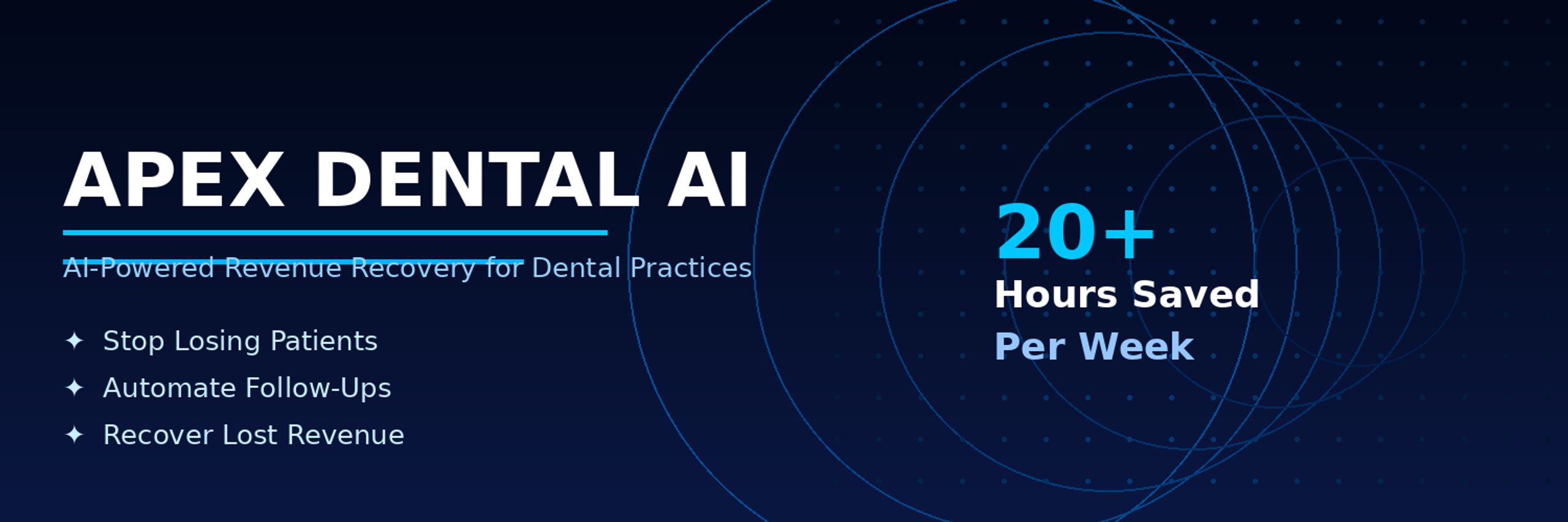 APEX DENTAL AI

AI-Powered Revenue Recovery for Dental Practices

✦ Stop Losing Patients
✦ Automate Follow-Ups
✦ Recover Lost Revenue

20+
Hours Saved
Per Week